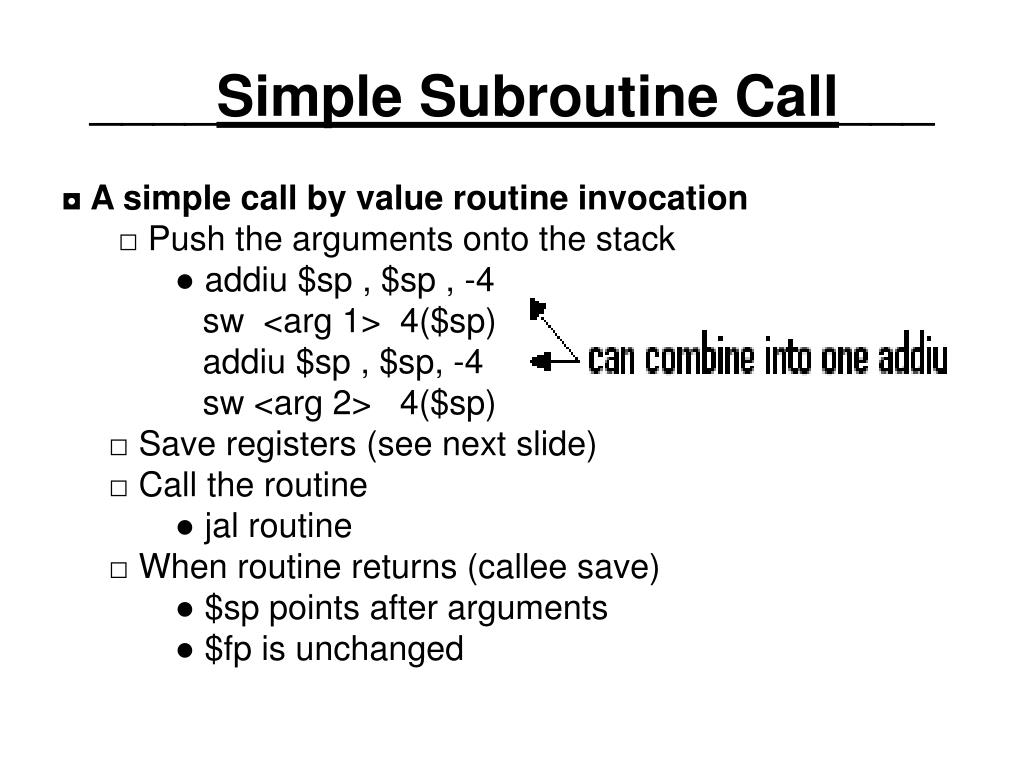 Simple Subroutine Call

◘ A simple call by value routine invocation
□ Push the arguments onto the stack
● addiu \$sp , \$sp , -4
sw <arg 1> 4(\$sp)
addiu \$sp , \$sp, -4
sw <arg 2> 4(\$sp)

can combine into one addiu

□ Save registers (see next slide)
□ Call the routine
● jal routine
□ When routine returns (callee save)
● \$sp points after arguments
● \$fp is unchanged